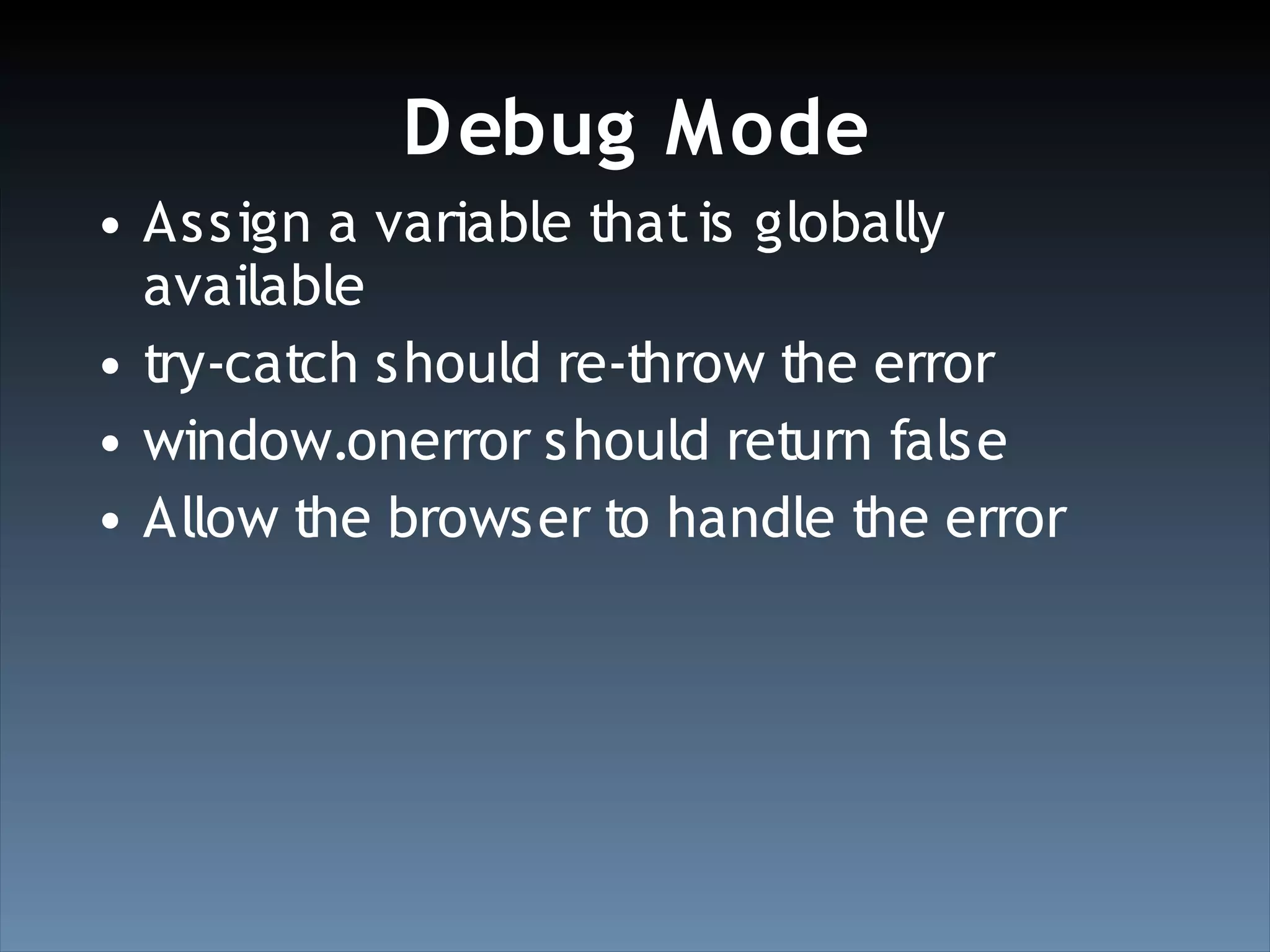 Debug Mode

• Assign a variable that is globally available
• try-catch should re-throw the error
• window.onerror should return false
• Allow the browser to handle the error